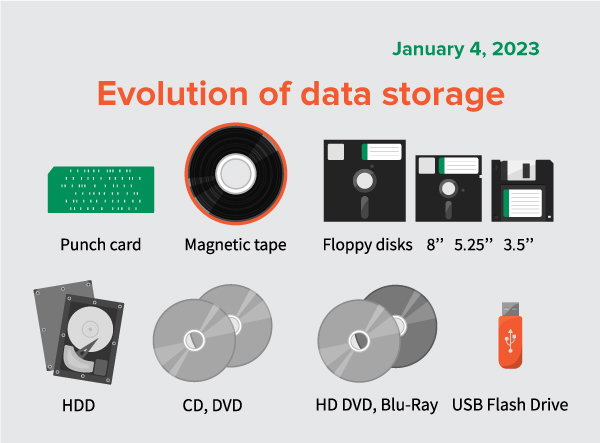 January 4, 2023

Evolution of data storage

Punch card

Magnetic tape

Floppy disks 8’’ 5.25’’ 3.5’’

HDD

CD, DVD

HD DVD, Blu-Ray

USB Flash Drive